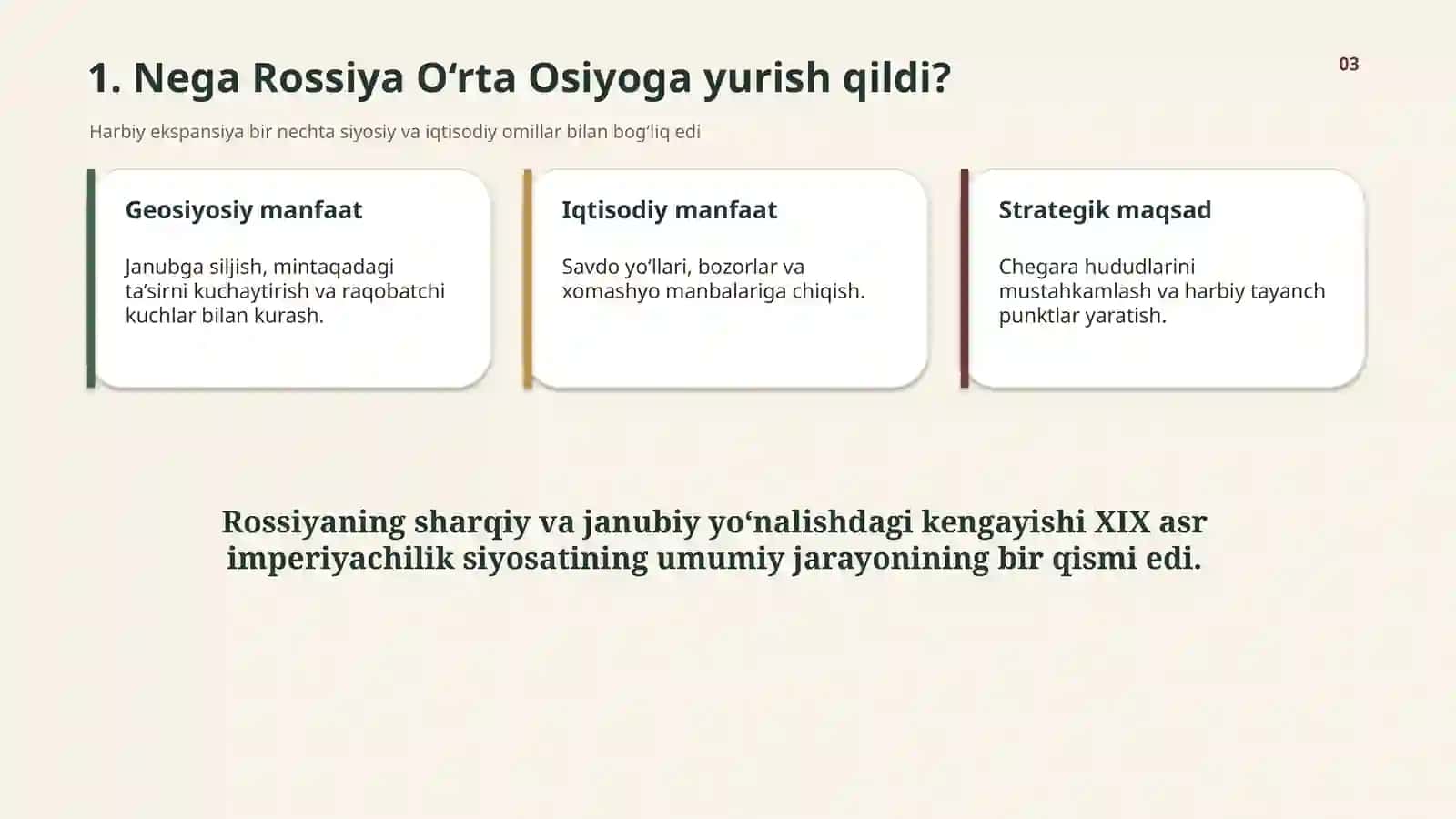 1. Nega Rossiya O‘rta Osiyoga yurish qildi?

03

Harbiy ekspansiya bir nechta siyosiy va iqtisodiy omillar bilan bog‘liq edi

Geosiyosiy manfaat

Janubga siljish, mintaqadagi ta’sirni kuchaytirish va raqobatchi kuchlar bilan kurash.

Iqtisodiy manfaat

Savdo yo‘llari, bozorlar va xomashyo manbalariga chiqish.

Strategik maqsad

Chegara hududlarini mustahkamlash va harbiy tayanch punktlar yaratish.

Rossiyaning sharqiy va janubiy yo‘nalishdagi kengayishi XIX asr imperiyachilik siyosatining umumiy jarayonining bir qismi edi.